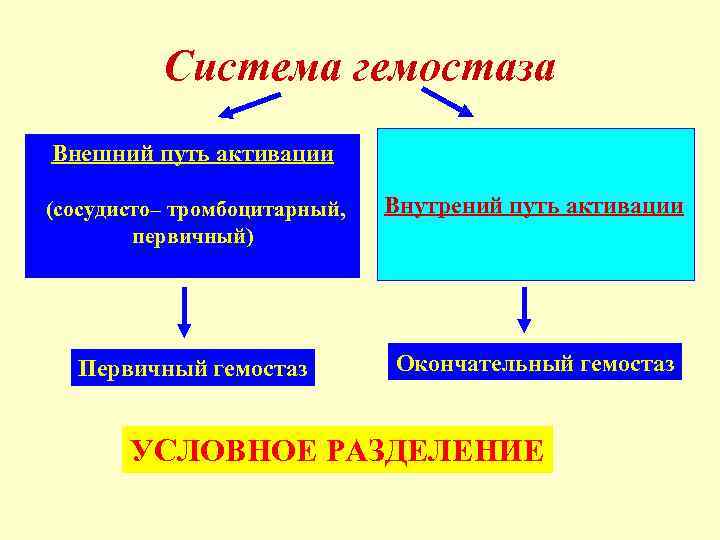 Система гемостаза

Внешний путь активации

(сосудисто– тромбоцитарный, первичный)

Внутрений путь активации

Первичный гемостаз

Окончательный гемостаз

УСЛОВНОЕ РАЗДЕЛЕНИЕ